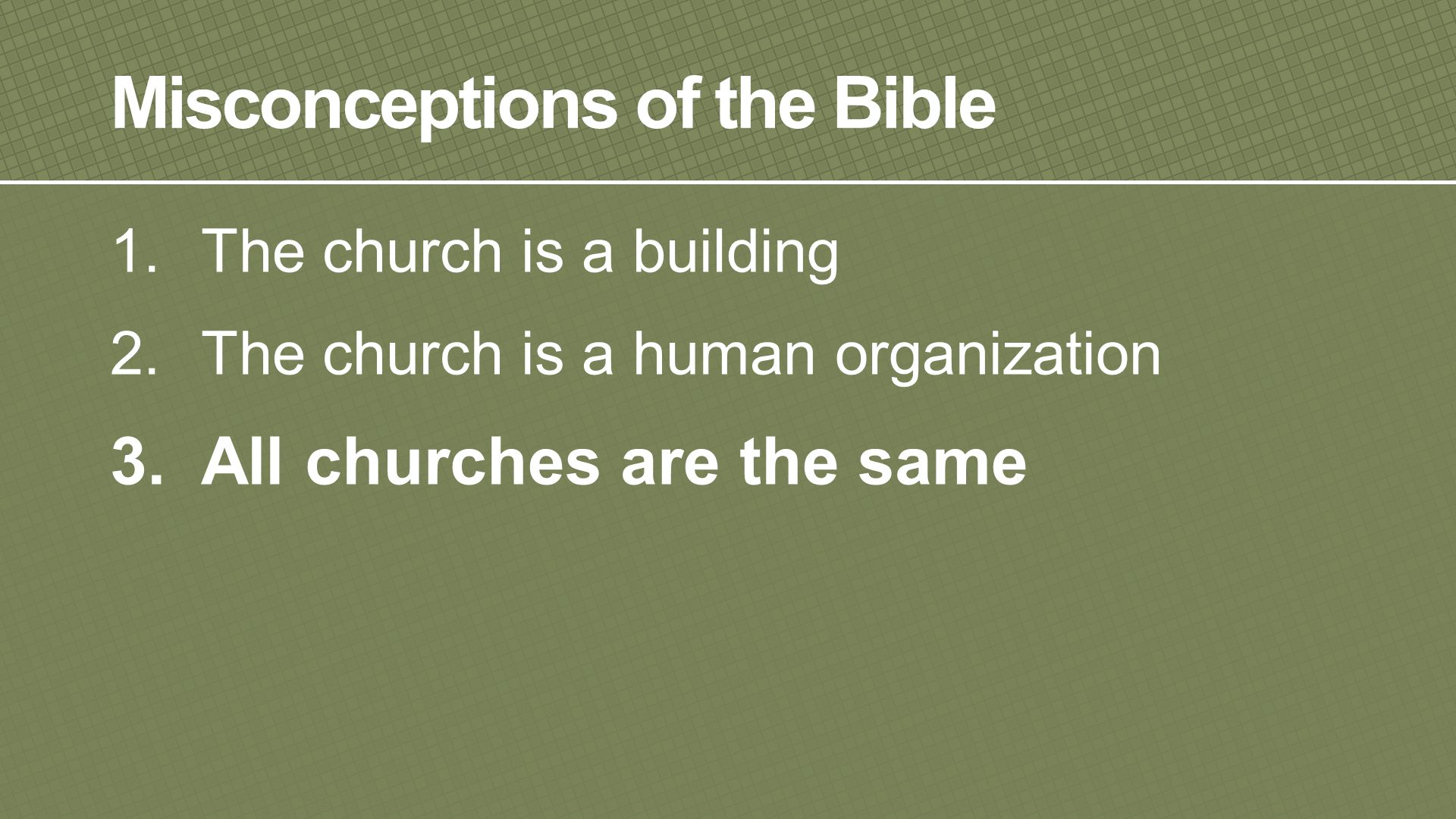 Misconceptions of the Bible

1. The church is a building
2. The church is a human organization
3. All churches are the same